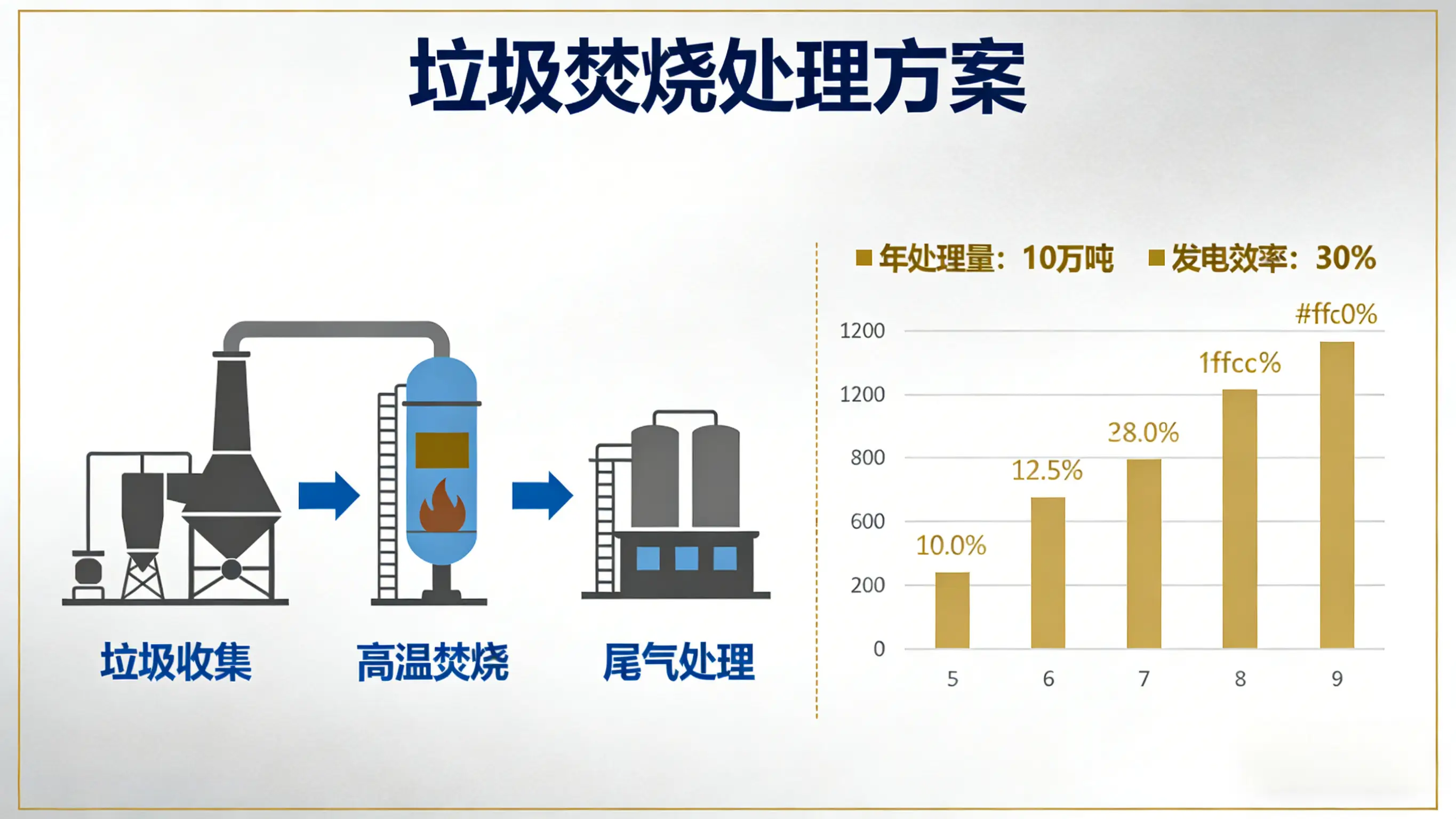 垃圾焚烧处理方案

垃圾收集
高温焚烧
尾气处理

年处理量：10万吨　发电效率：30%

1200
1200
800
600
200
0

10.0%
12.5%
28.0%
1ffcc%
#ffc0%

5
6
7
8
9